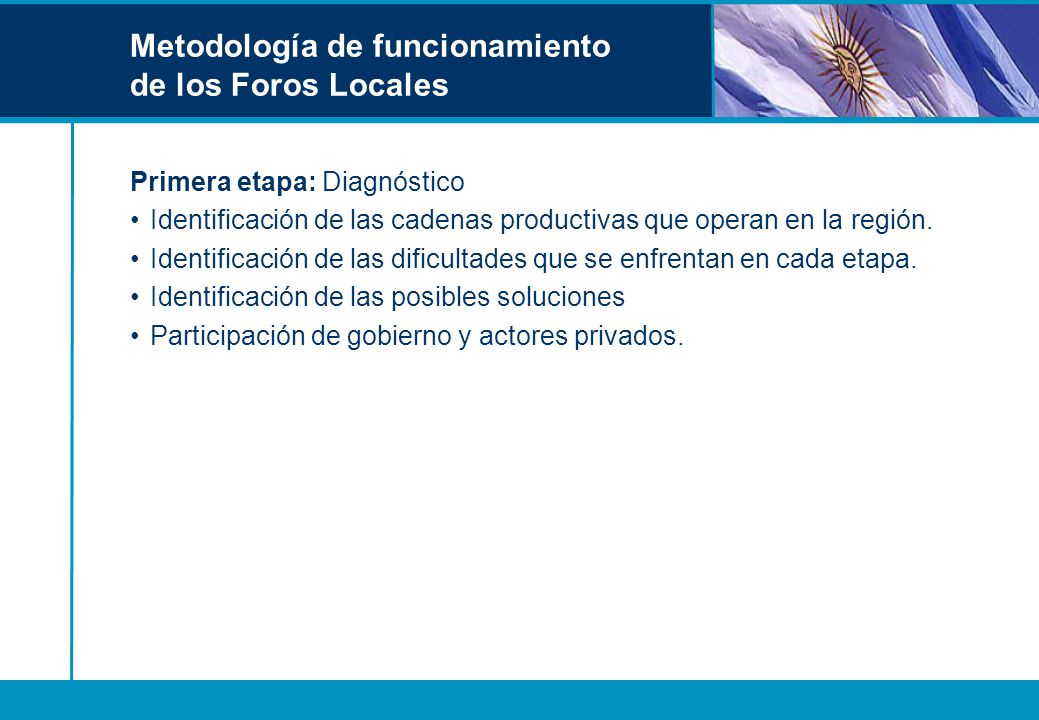 Metodología de funcionamiento de los Foros Locales

Primera etapa: Diagnóstico

• Identificación de las cadenas productivas que operan en la región.
• Identificación de las dificultades que se enfrentan en cada etapa.
• Identificación de las posibles soluciones
• Participación de gobierno y actores privados.